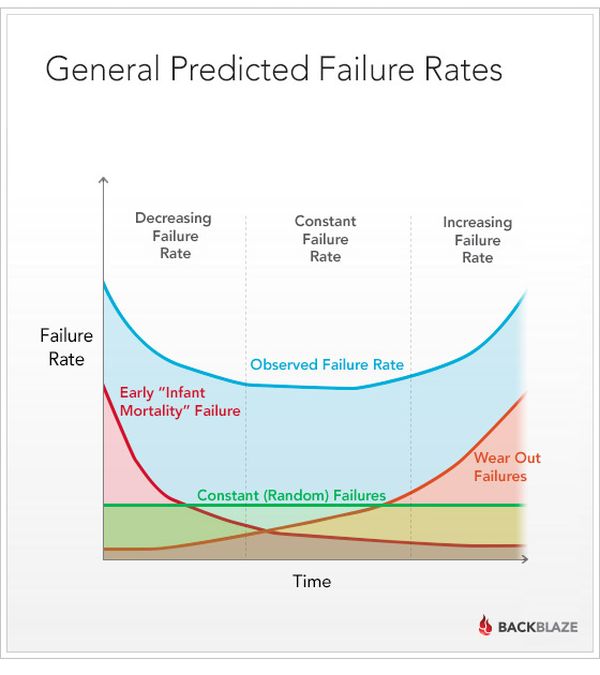 General Predicted Failure Rates

Decreasing Failure Rate

Constant Failure Rate

Increasing Failure Rate

Failure Rate

Observed Failure Rate

Early "Infant Mortality" Failure

Wear Out Failures

Constant (Random) Failures

Time

BACKBLAZE